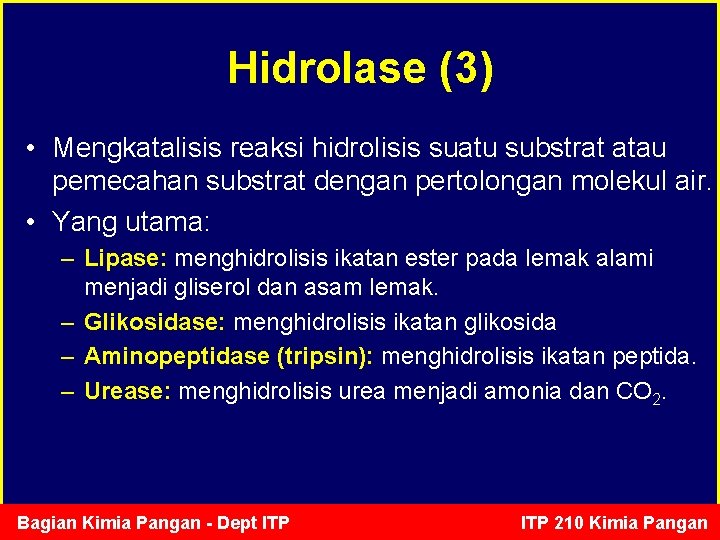 Hidrolase (3)

• Mengkatalisis reaksi hidrolisis suatu substrat atau pemecahan substrat dengan pertolongan molekul air.
• Yang utama:
– Lipase: menghidrolisis ikatan ester pada lemak alami menjadi gliserol dan asam lemak.
– Glikosidase: menghidrolisis ikatan glikosida
– Aminopeptidase (tripsin): menghidrolisis ikatan peptida.
– Urease: menghidrolisis urea menjadi amonia dan $CO_2$.

Bagian Kimia Pangan - Dept ITP

ITP 210 Kimia Pangan